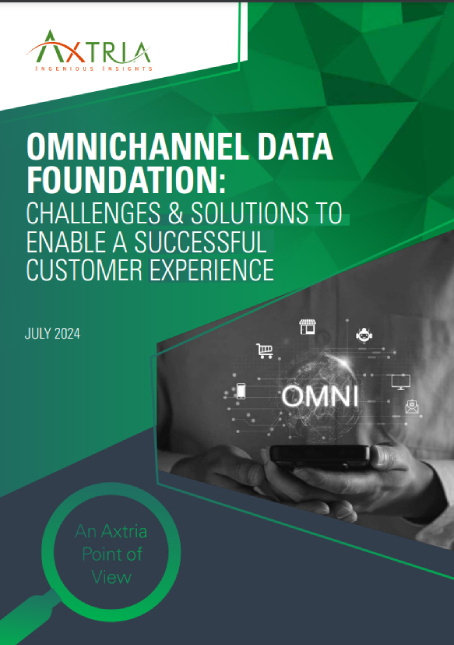 AXTRIA
INGENIOUS INSIGHTS

OMNICHANNEL DATA FOUNDATION:
CHALLENGES & SOLUTIONS TO ENABLE A SUCCESSFUL CUSTOMER EXPERIENCE

JULY 2024

OMNI

An Axtria Point of View